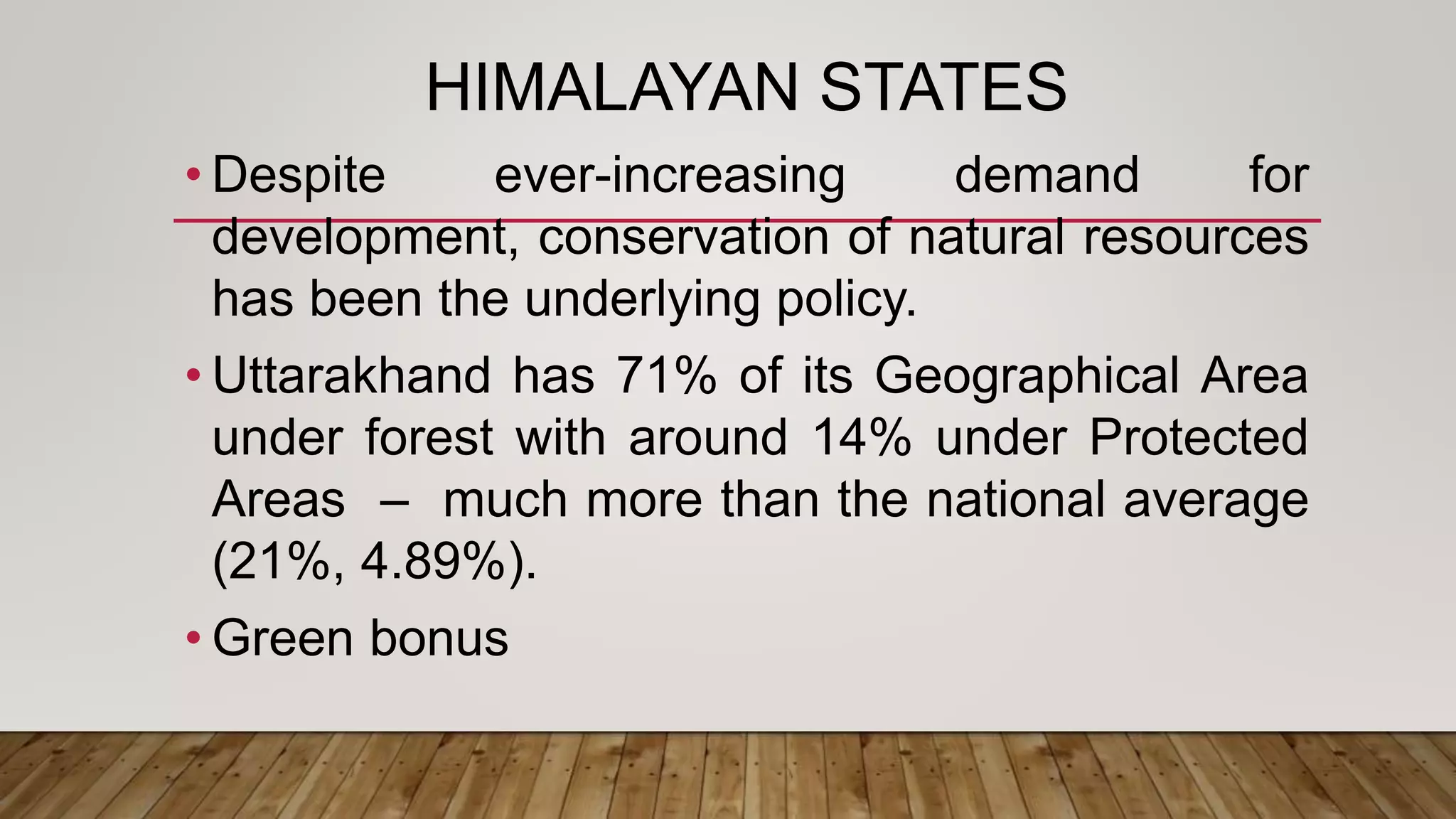 HIMALAYAN STATES

• Despite ever-increasing demand for development, conservation of natural resources has been the underlying policy.

• Uttarakhand has 71% of its Geographical Area under forest with around 14% under Protected Areas – much more than the national average (21%, 4.89%).

• Green bonus